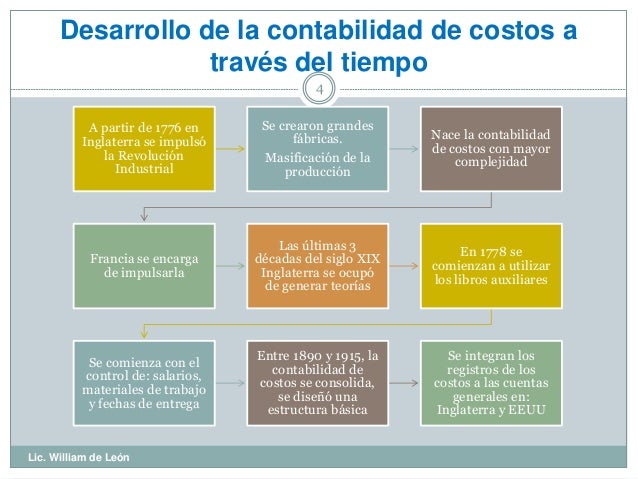 Desarrollo de la contabilidad de costos a través del tiempo

4

A partir de 1776 en Inglaterra se impulsó la Revolución Industrial

Se crearon grandes fábricas.

Masificación de la producción

Nace la contabilidad de costos con mayor complejidad

Francia se encarga de impulsarla

Las últimas 3 décadas del siglo XIX Inglaterra se ocupó de generar teorías

En 1778 se comienzan a utilizar los libros auxiliares

Se comienza con el control de: salarios, materiales de trabajo y fechas de entrega

Entre 1890 y 1915, la contabilidad de costos se consolida, se diseñó una estructura básica

Se integran los registros de los costos a las cuentas generales en: Inglaterra y EEUU

Lic. William de León